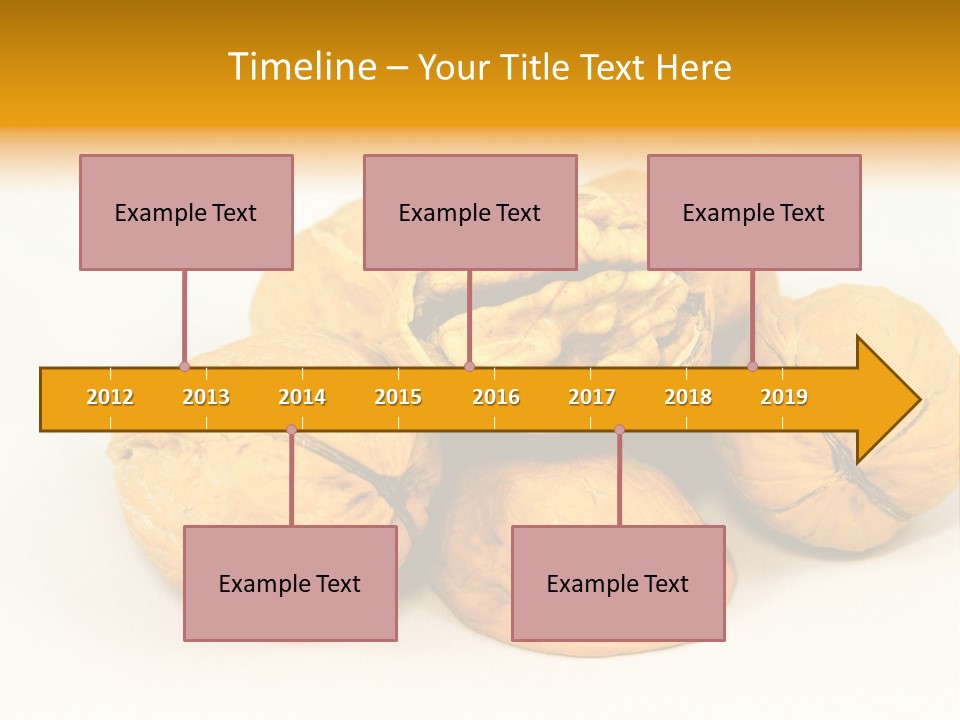 Timeline – Your Title Text Here

Example Text

Example Text

Example Text

2012 2013 2014 2015 2016 2017 2018 2019

Example Text

Example Text